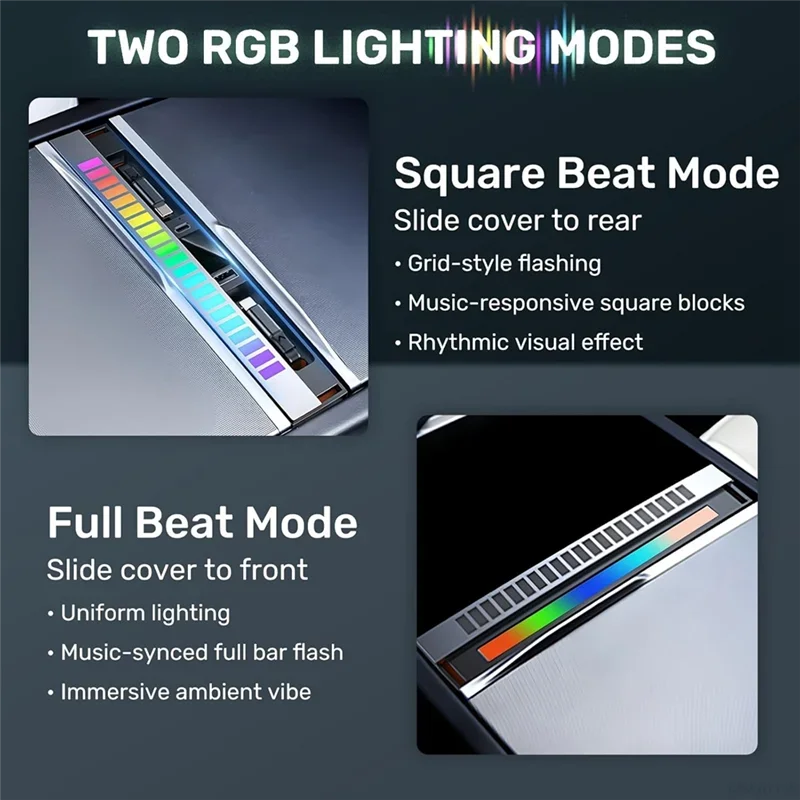 TWO RGB LIGHTING MODES

Square Beat Mode

Slide cover to rear

• Grid-style flashing

• Music-responsive square blocks

• Rhythmic visual effect

Full Beat Mode

Slide cover to front

• Uniform lighting

• Music-synced full bar flash

• Immersive ambient vibe